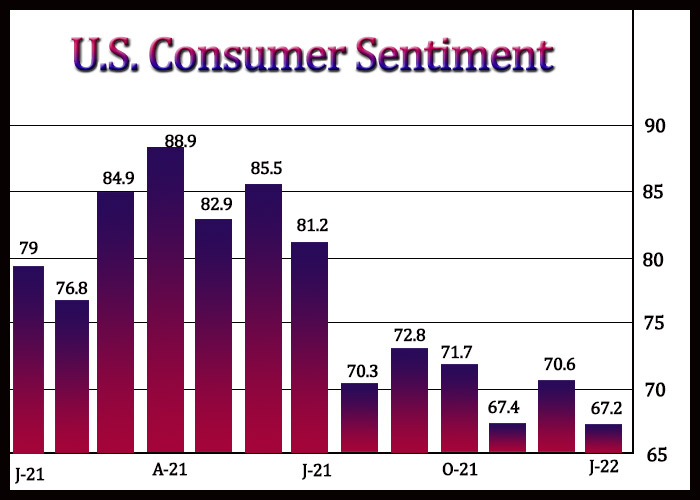 U.S. Consumer Sentiment

90
85
80
75
70
65

79
76.8
84.9
88.9
82.9
85.5
81.2
70.3
72.8
71.7
67.4
70.6
67.2

J-21
A-21
J-21
O-21
J-22